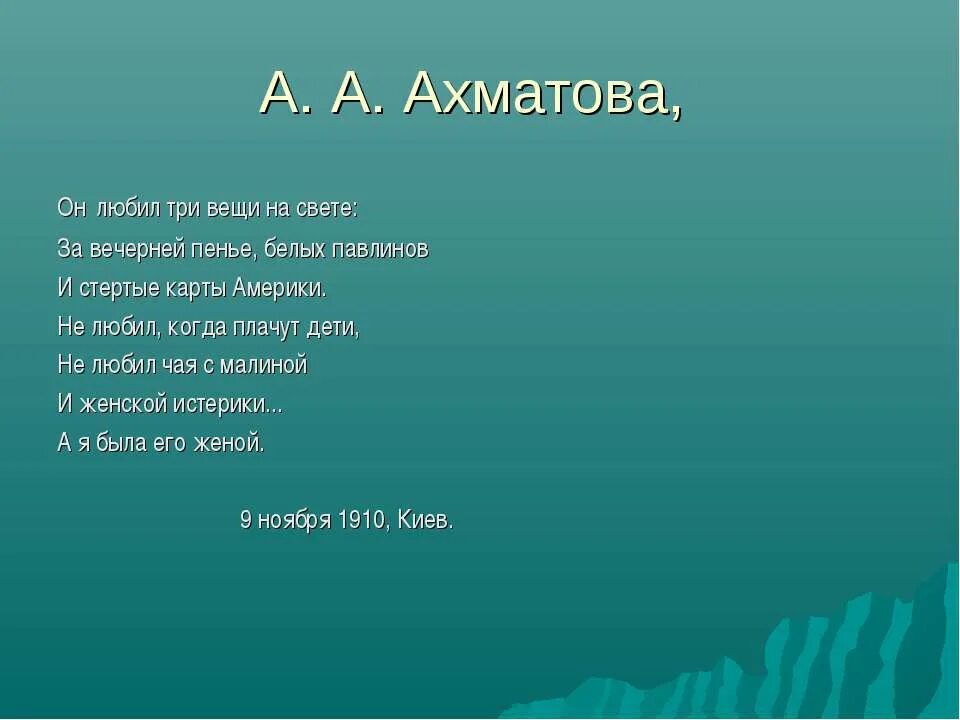 А. А. Ахматова,

Он любил три вещи на свете:
За вечерней пенье, белых павлинов
И стертые карты Америки.
Не любил, когда плачут дети,
Не любил чая с малиной
И женской истерики...
А я была его женой.

9 ноября 1910, Киев.